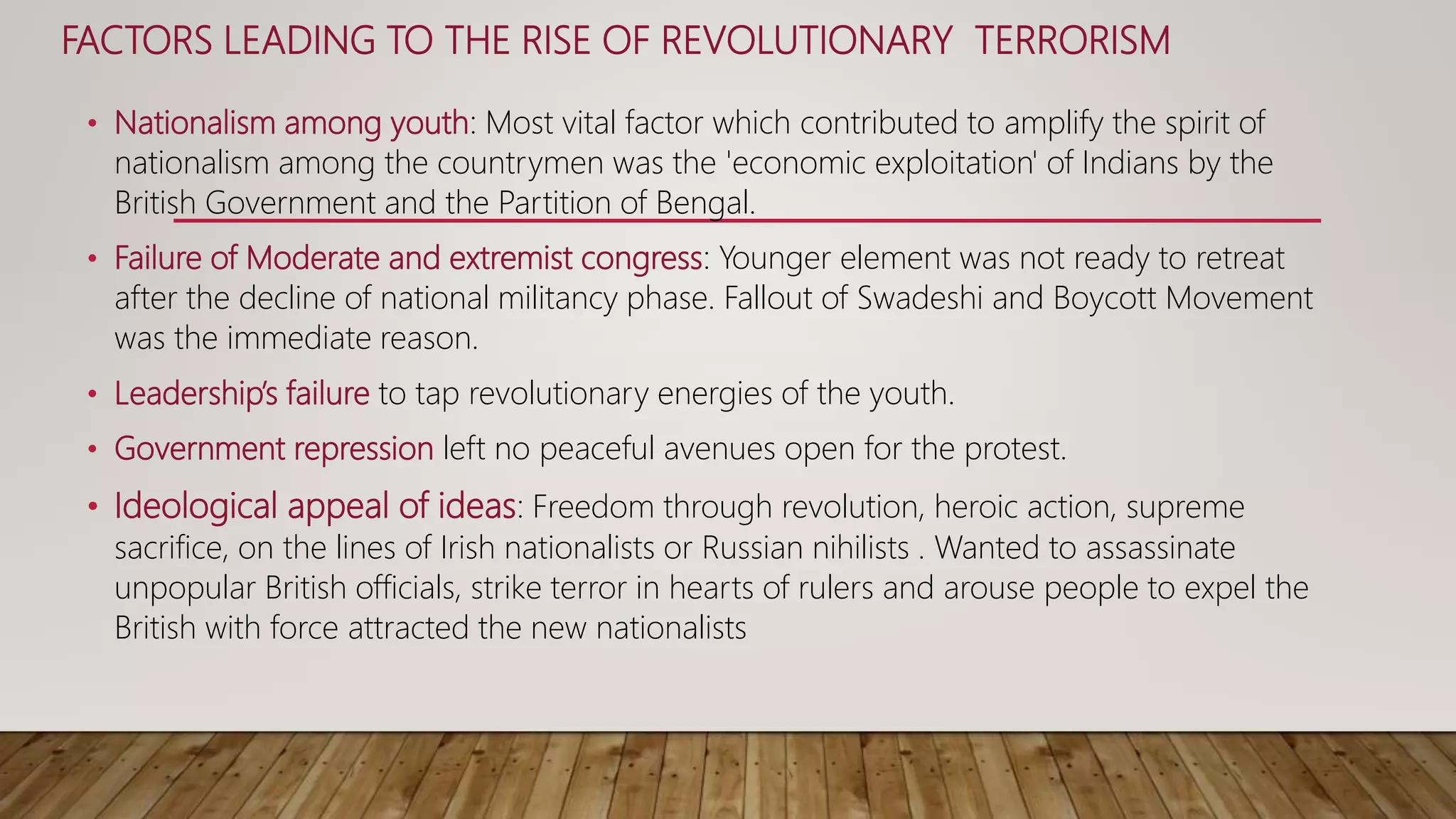 FACTORS LEADING TO THE RISE OF REVOLUTIONARY TERRORISM

• Nationalism among youth: Most vital factor which contributed to amplify the spirit of nationalism among the countrymen was the 'economic exploitation' of Indians by the British Government and the Partition of Bengal.

• Failure of Moderate and extremist congress: Younger element was not ready to retreat after the decline of national militancy phase. Fallout of Swadeshi and Boycott Movement was the immediate reason.

• Leadership's failure to tap revolutionary energies of the youth.

• Government repression left no peaceful avenues open for the protest.

• Ideological appeal of ideas: Freedom through revolution, heroic action, supreme sacrifice, on the lines of Irish nationalists or Russian nihilists . Wanted to assassinate unpopular British officials, strike terror in hearts of rulers and arouse people to expel the British with force attracted the new nationalists